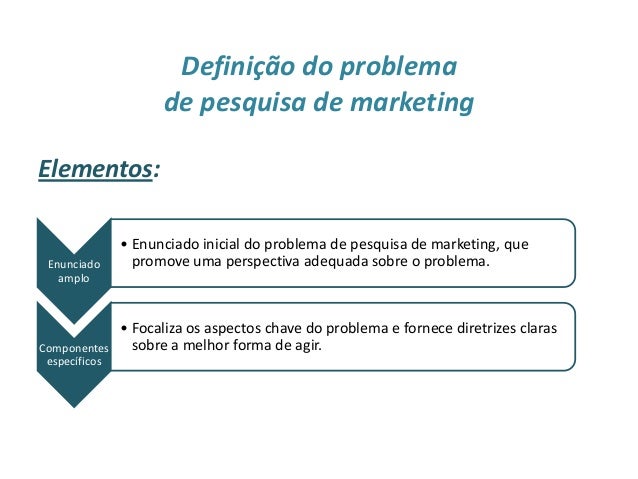 Definição do problema
de pesquisa de marketing

Elementos:

Enunciado amplo

• Enunciado inicial do problema de pesquisa de marketing, que promove uma perspectiva adequada sobre o problema.

Componentes específicos

• Focaliza os aspectos chave do problema e fornece diretrizes claras sobre a melhor forma de agir.